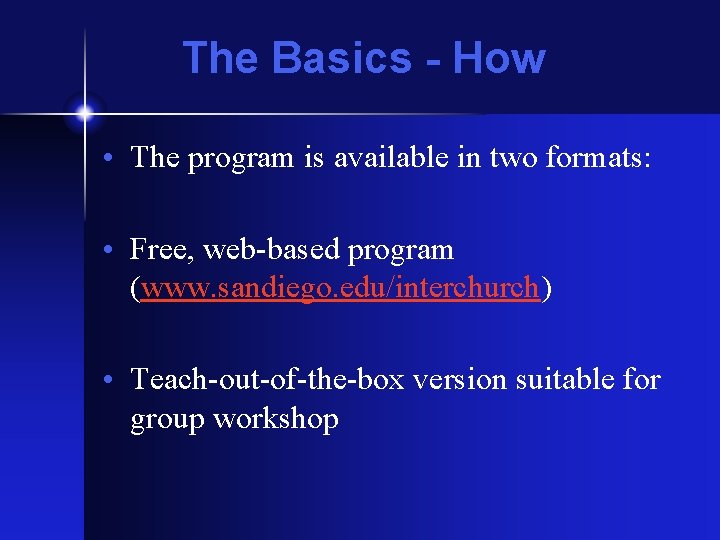 The Basics - How

• The program is available in two formats:

• Free, web-based program (www.sandiego.edu/interchurch)

• Teach-out-of-the-box version suitable for group workshop